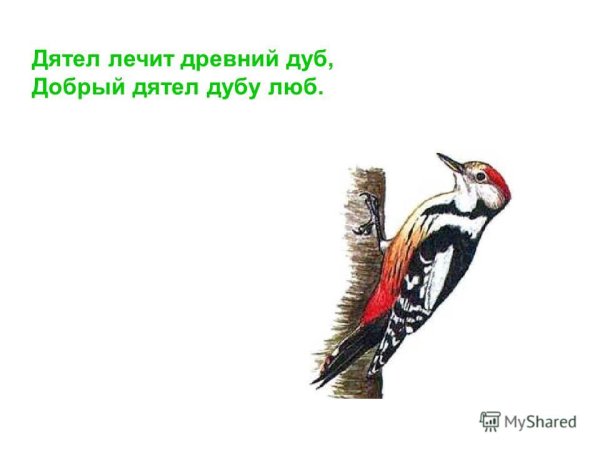 Дятел лечит древний дуб,
Добрый дятел дубу люб.

MyShared